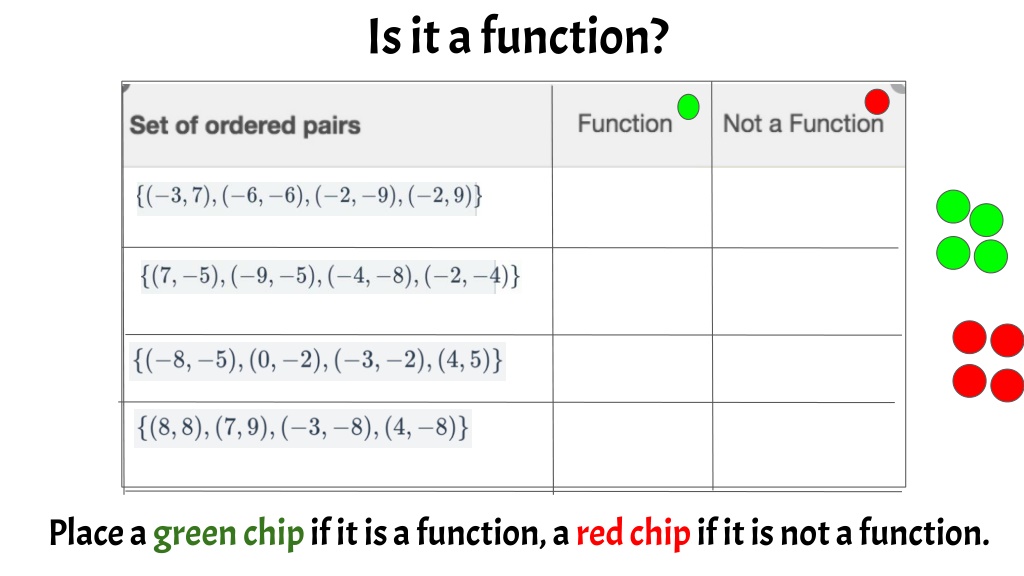 Is it a function?

| Set of ordered pairs | Function | Not a Function |
|---|---|---|
| $\{(-3,7),(-6,-6),(-2,-9),(-2,9)\}$ | | |
| $\{(7,-5),(-9,-5),(-4,-8),(-2,-4)\}$ | | |
| $\{(-8,-5),(0,-2),(-3,-2),(4,5)\}$ | | |
| $\{(8,8),(7,9),(-3,-8),(4,-8)\}$ | | |

Place a green chip if it is a function, a red chip if it is not a function.